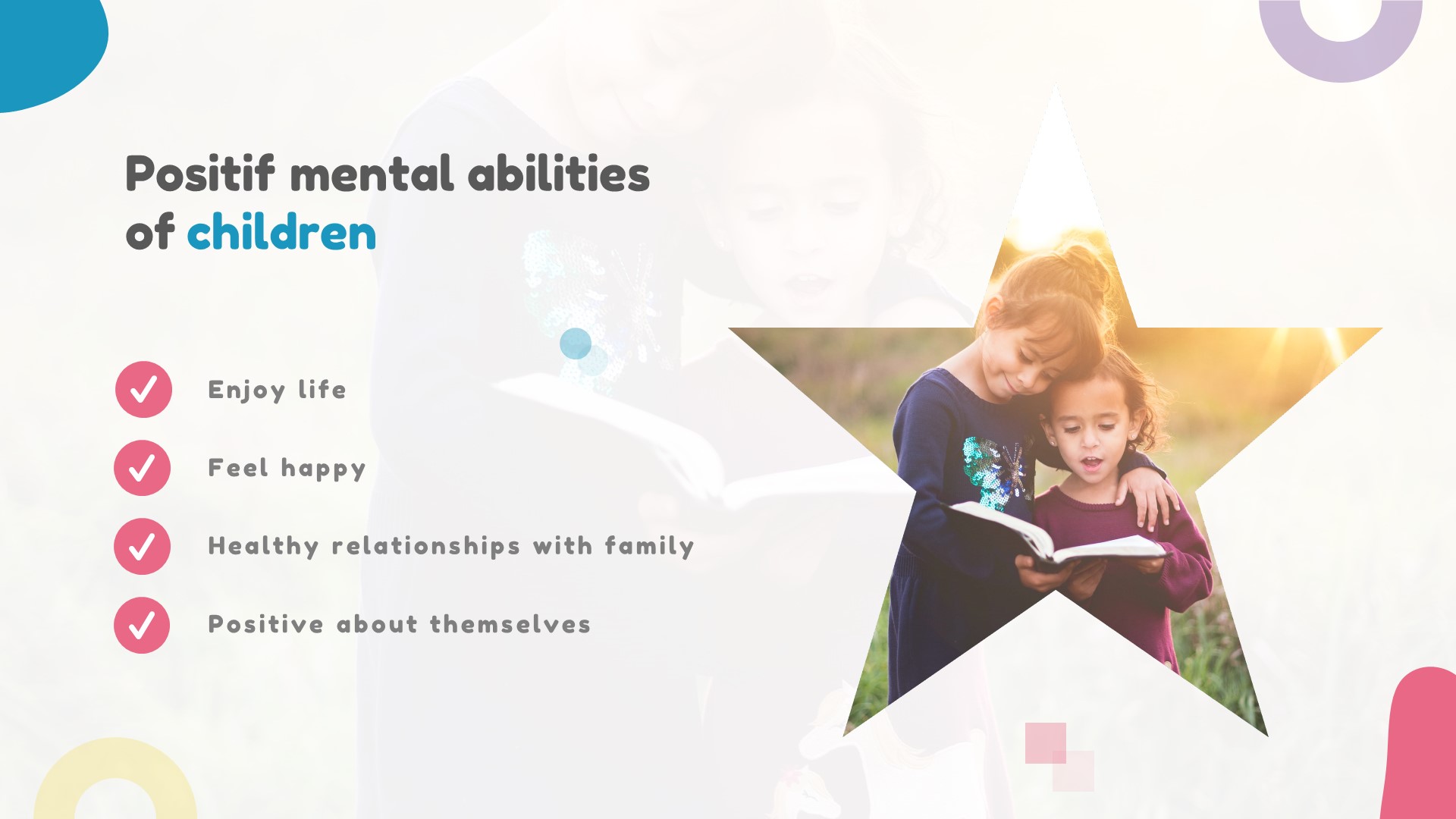 Positif mental abilities of children

Enjoy life

Feel happy

Healthy relationships with family

Positive about themselves